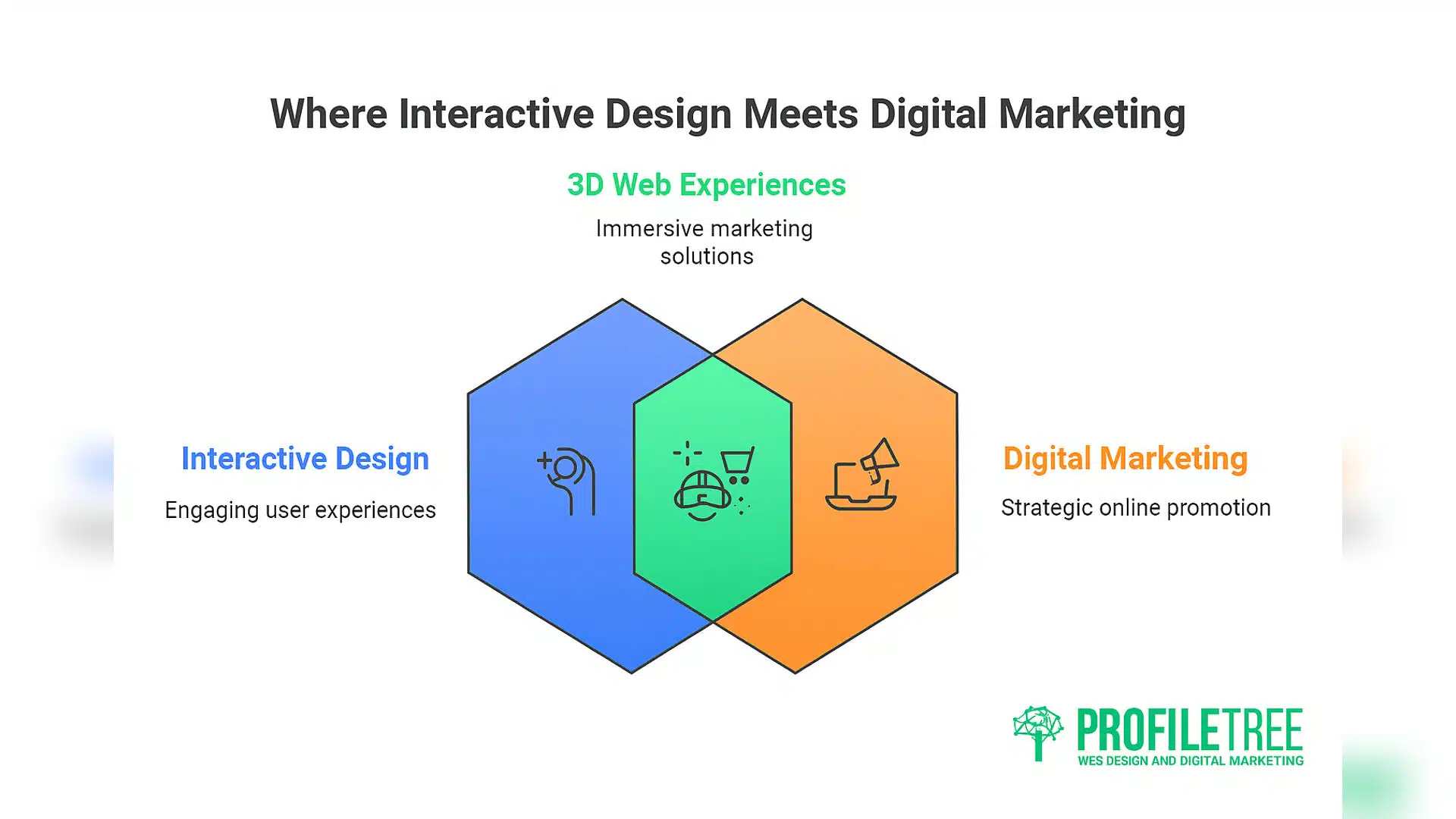 Where Interactive Design Meets Digital Marketing

3D Web Experiences

Immersive marketing solutions

Interactive Design

Engaging user experiences

Digital Marketing

Strategic online promotion

PROFILETREE
WES DESIGN AND DIGITAL MARKETING